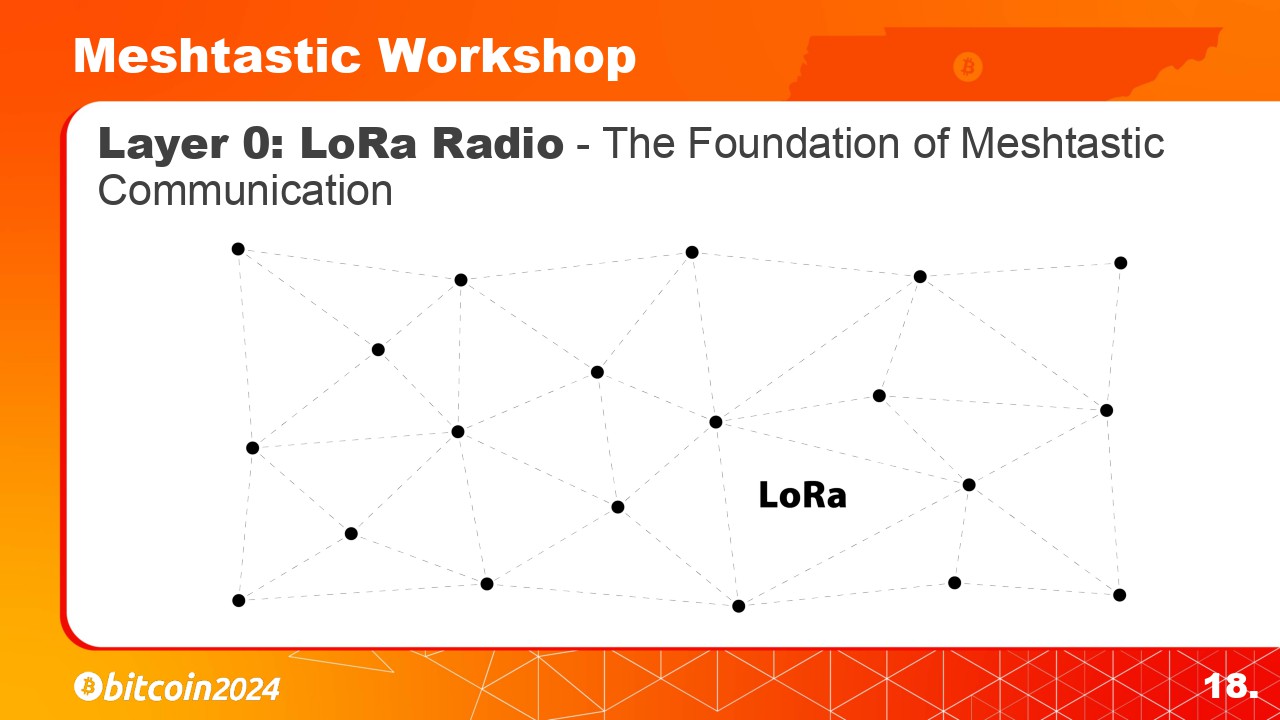 Meshtastic Workshop

Layer 0: LoRa Radio - The Foundation of Meshtastic Communication

LoRa

bitcoin2024

18.